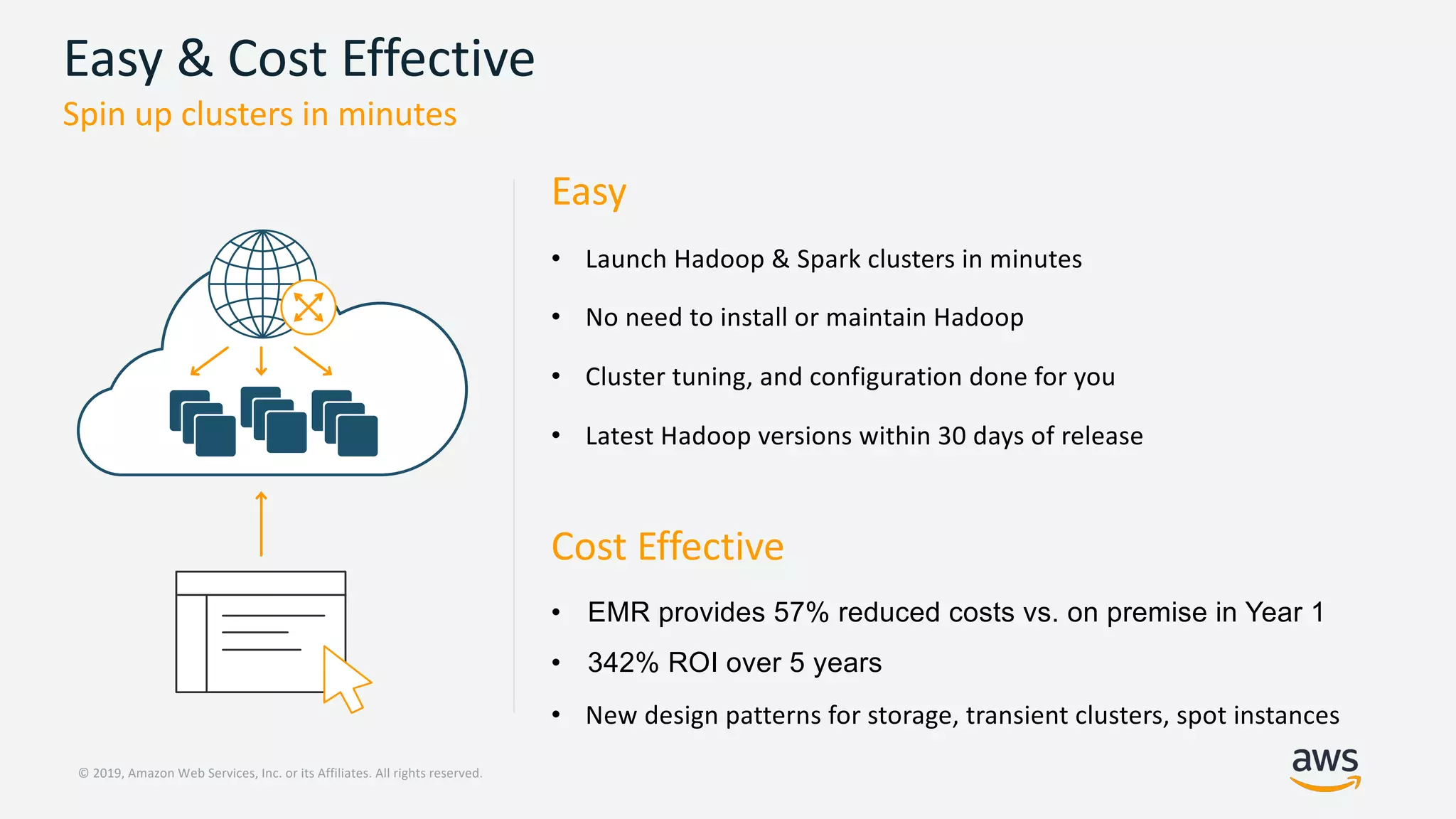 Easy & Cost Effective

Spin up clusters in minutes

Easy

• Launch Hadoop & Spark clusters in minutes

• No need to install or maintain Hadoop

• Cluster tuning, and configuration done for you

• Latest Hadoop versions within 30 days of release

Cost Effective

• EMR provides 57% reduced costs vs. on premise in Year 1

• 342% ROI over 5 years

• New design patterns for storage, transient clusters, spot instances

© 2019, Amazon Web Services, Inc. or its Affiliates. All rights reserved.

aws